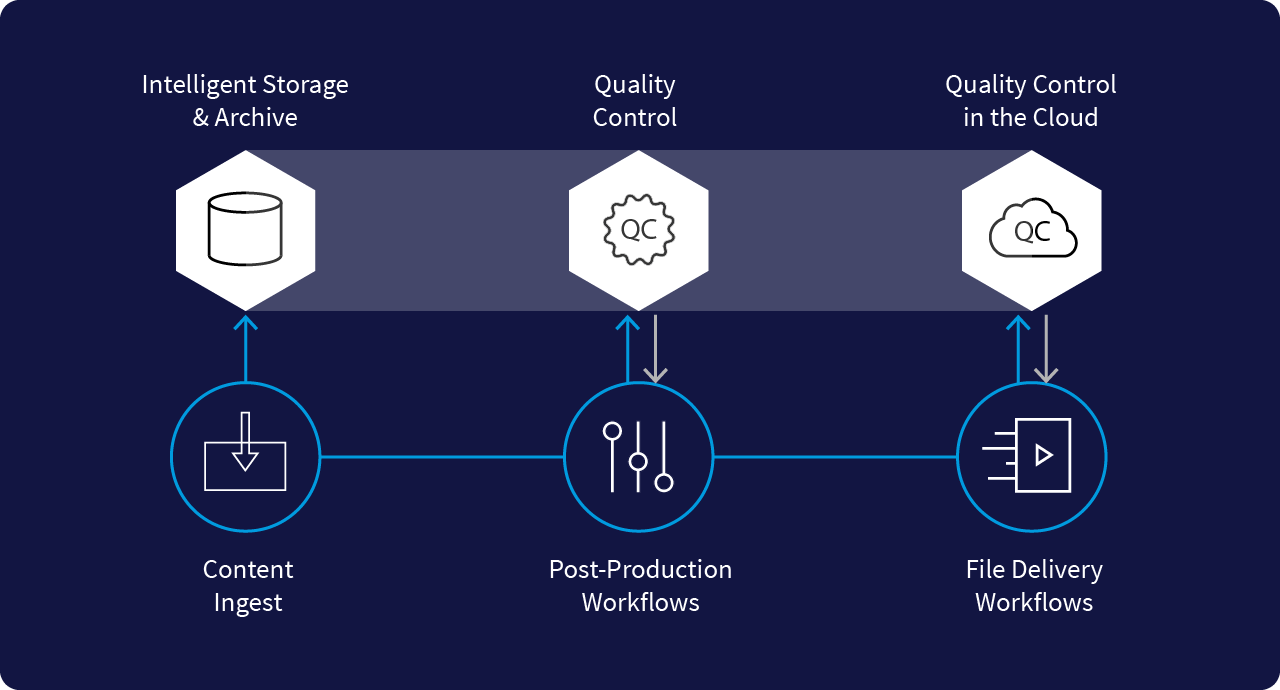 Intelligent Storage & Archive

Quality Control

Quality Control in the Cloud

QC

QC

Content Ingest

Post-Production Workflows

File Delivery Workflows